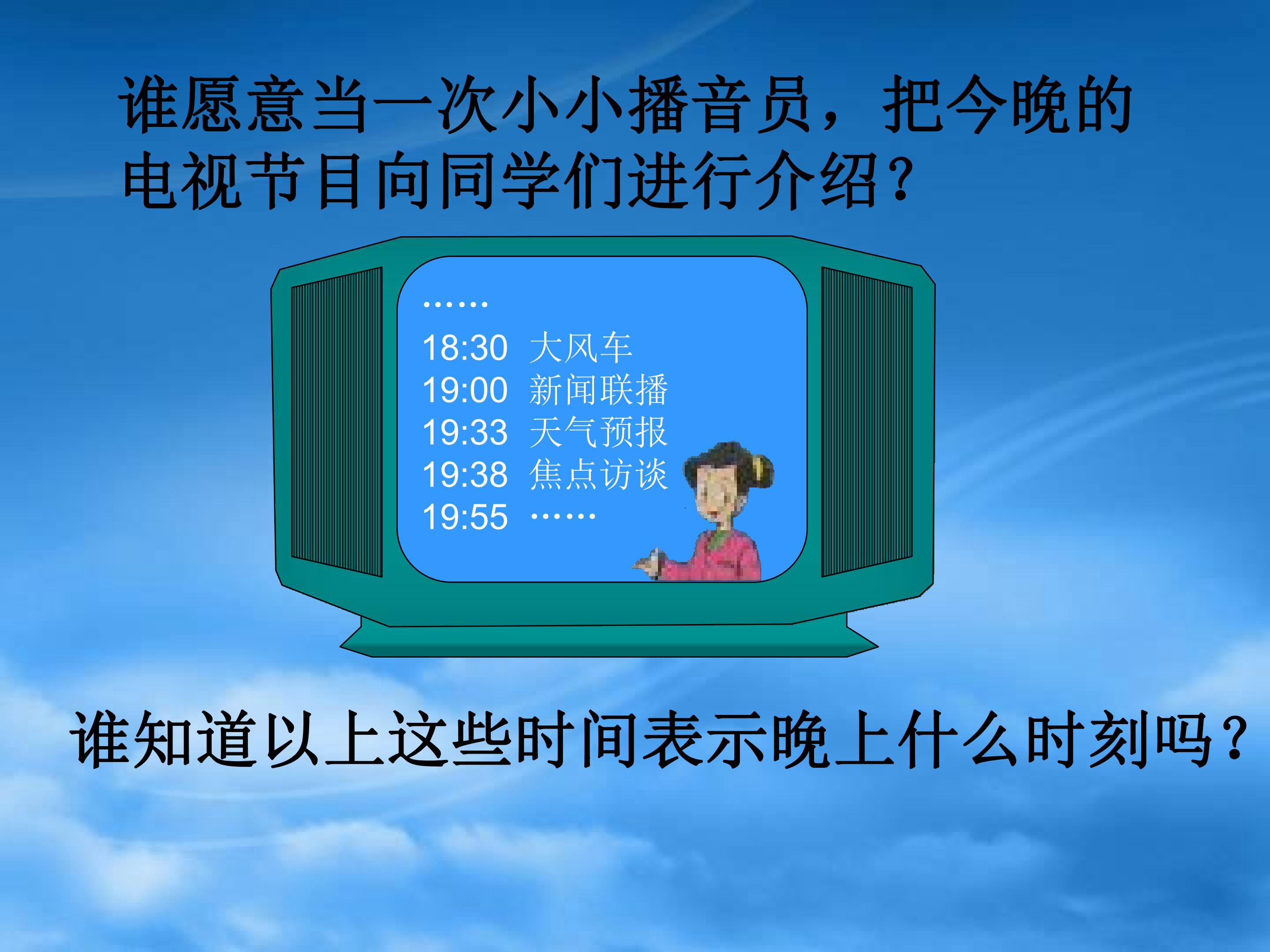 谁愿意当一次小小播音员，把今晚的电视节目向同学们进行介绍？

……

18:30 大风车
19:00 新闻联播
19:33 天气预报
19:38 焦点访谈
19:55 ……

谁知道以上这些时间表示晚上什么时刻吗？